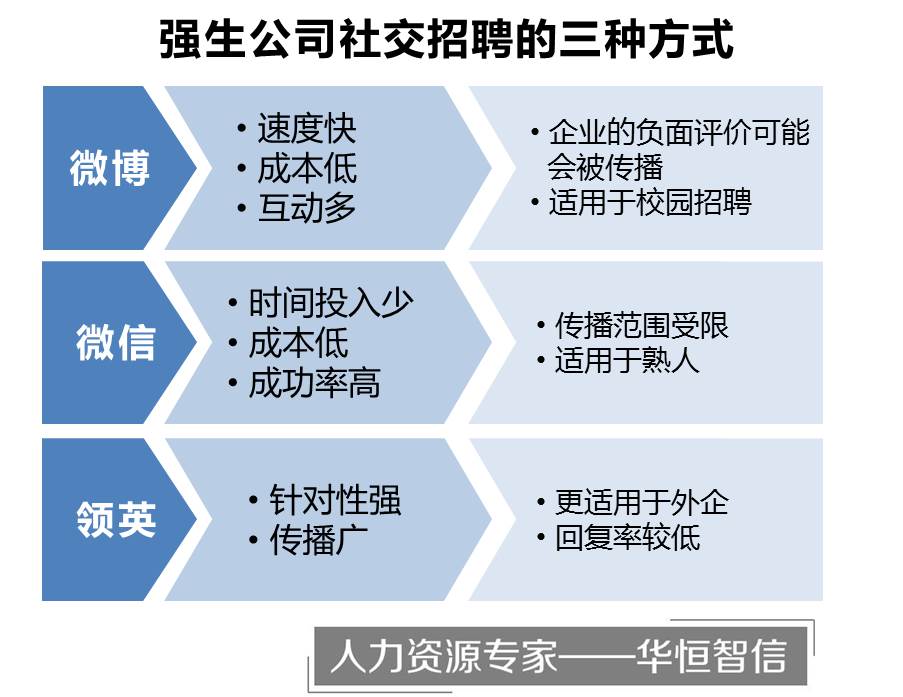 强生公司社交招聘的三种方式

微博

• 速度快
• 成本低
• 互动多

• 企业的负面评价可能会被传播
• 适用于校园招聘

微信

• 时间投入少
• 成本低
• 成功率高

• 传播范围受限
• 适用于熟人

领英

• 针对性强
• 传播广

• 更适用于外企
• 回复率较低

人力资源专家——华恒智信